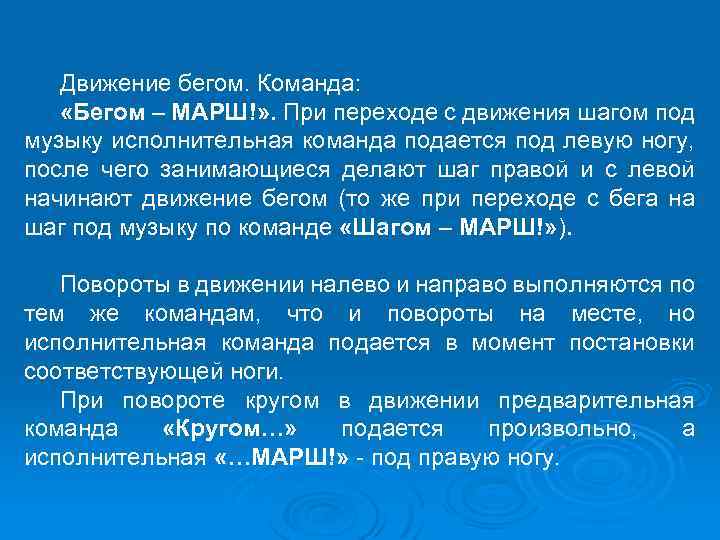 Движение бегом. Команда:

«Бегом – МАРШ!». При переходе с движения шагом под музыку исполнительная команда подается под левую ногу, после чего занимающиеся делают шаг правой и с левой начинают движение бегом (то же при переходе с бега на шаг под музыку по команде «Шагом – МАРШ!»).

Повороты в движении налево и направо выполняются по тем же командам, что и повороты на месте, но исполнительная команда подается в момент постановки соответствующей ноги.

При повороте кругом в движении предварительная команда «Кругом…» подается произвольно, а исполнительная «…МАРШ!» - под правую ногу.